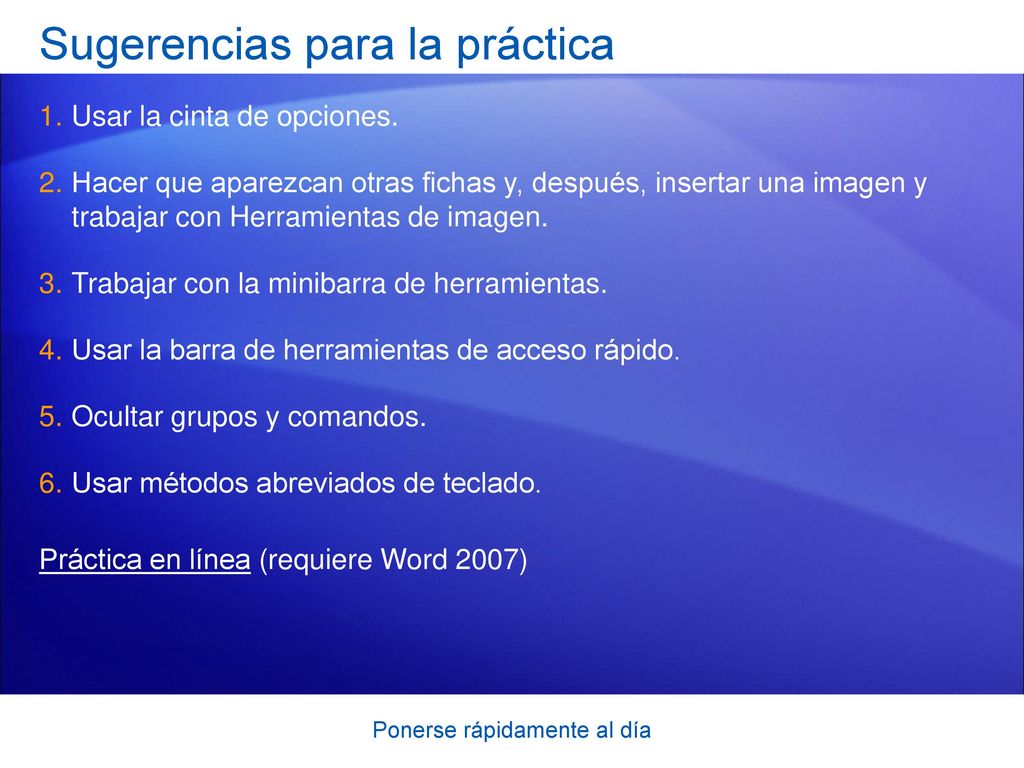 Sugerencias para la práctica

1. Usar la cinta de opciones.

2. Hacer que aparezcan otras fichas y, después, insertar una imagen y trabajar con Herramientas de imagen.

3. Trabajar con la minibarra de herramientas.

4. Usar la barra de herramientas de acceso rápido.

5. Ocultar grupos y comandos.

6. Usar métodos abreviados de teclado.

Práctica en línea (requiere Word 2007)

Ponerse rápidamente al día